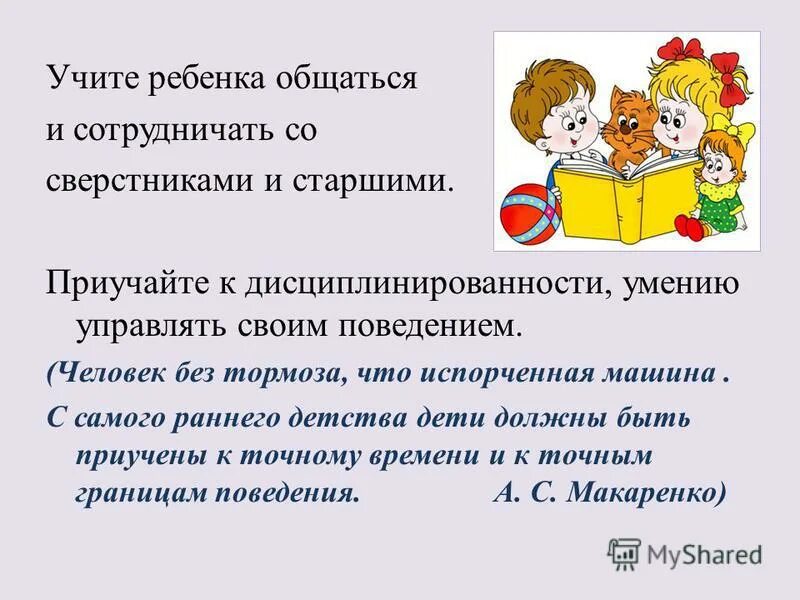 Учите ребенка общаться и сотрудничать со сверстниками и старшими.

Приучайте к дисциплинированности, умению управлять своим поведением.

(Человек без тормоза, что испорченная машина .

С самого раннего детства дети должны быть приучены к точному времени и к точным границам поведения. А. С. Макаренко)

MyShared